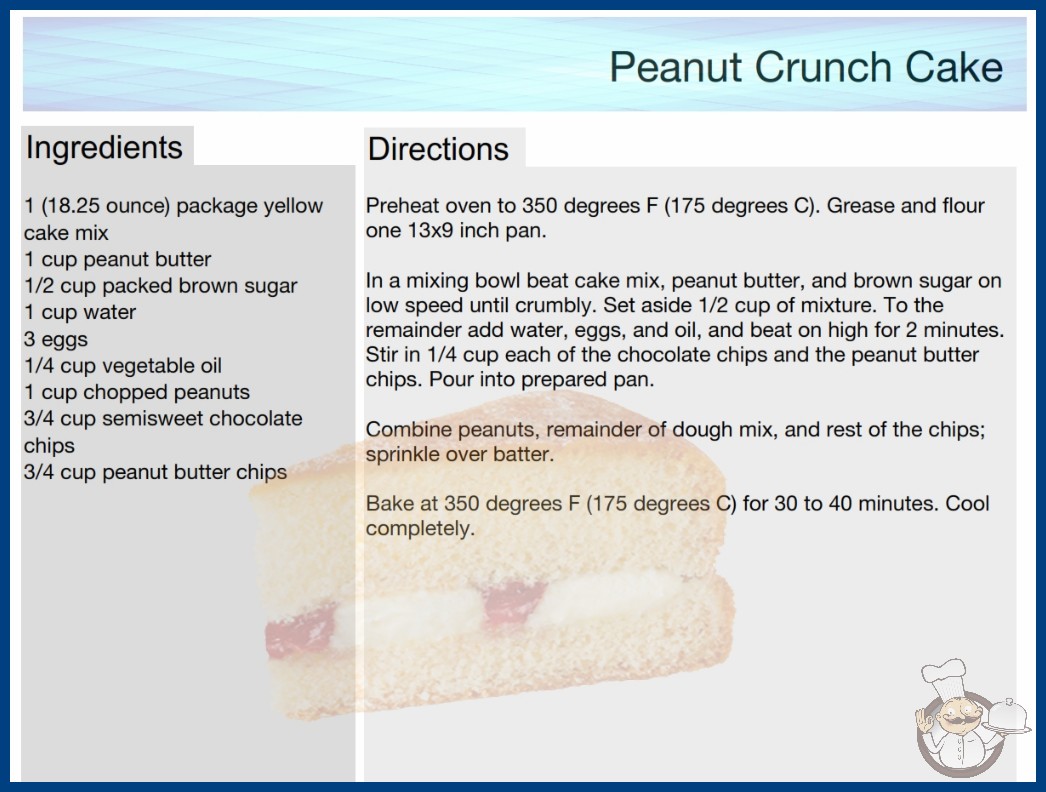 Peanut Crunch Cake

Ingredients

1 (18.25 ounce) package yellow cake mix
1 cup peanut butter
1/2 cup packed brown sugar
1 cup water
3 eggs
1/4 cup vegetable oil
1 cup chopped peanuts
3/4 cup semisweet chocolate chips
3/4 cup peanut butter chips

Directions

Preheat oven to 350 degrees F (175 degrees C). Grease and flour one 13x9 inch pan.

In a mixing bowl beat cake mix, peanut butter, and brown sugar on low speed until crumbly. Set aside 1/2 cup of mixture. To the remainder add water, eggs, and oil, and beat on high for 2 minutes. Stir in 1/4 cup each of the chocolate chips and the peanut butter chips. Pour into prepared pan.

Combine peanuts, remainder of dough mix, and rest of the chips; sprinkle over batter.

Bake at 350 degrees F (175 degrees C) for 30 to 40 minutes. Cool completely.